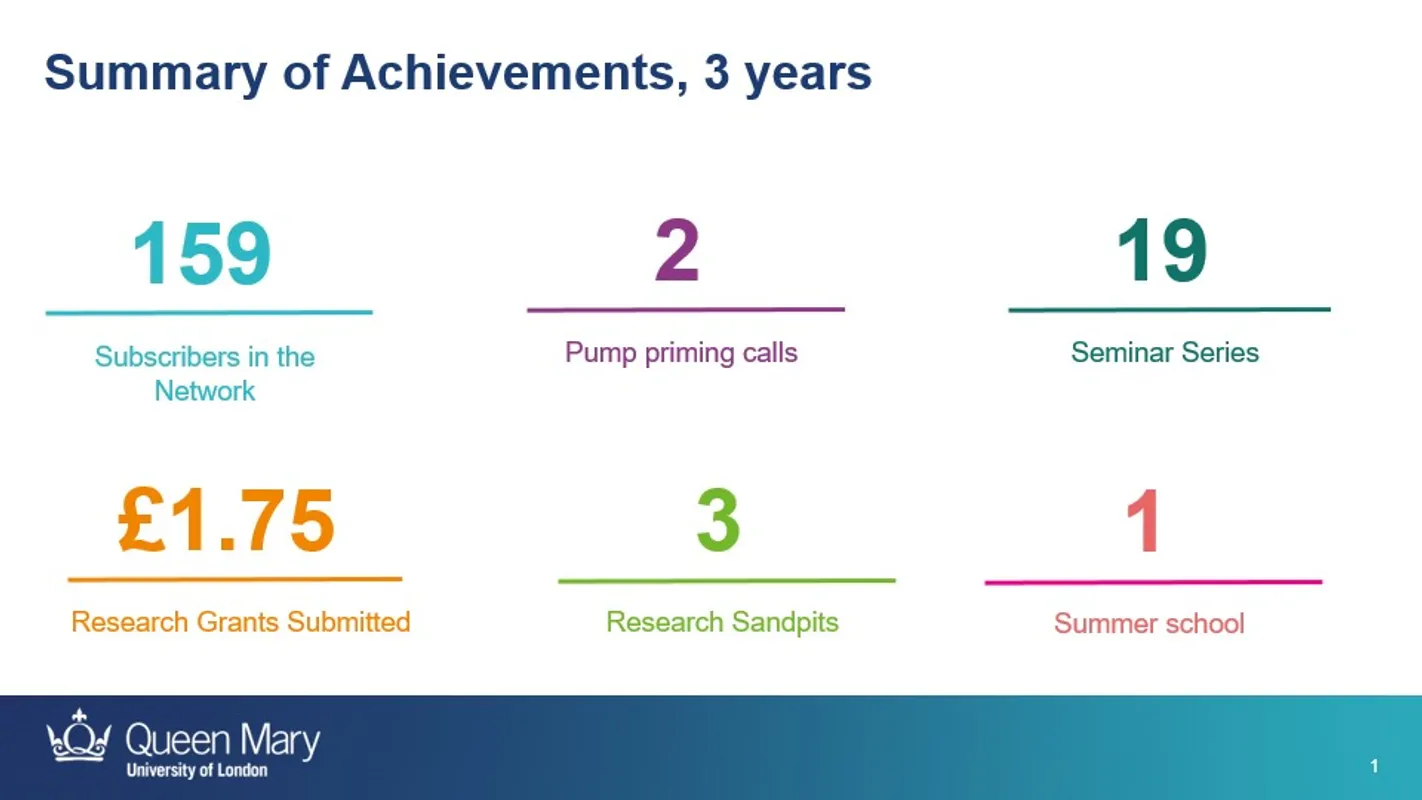 Summary of Achievements, 3 years

159

Subscribers in the Network

2

Pump priming calls

19

Seminar Series

£1.75

Research Grants Submitted

3

Research Sandpits

1

Summer school

Queen Mary
University of London

1